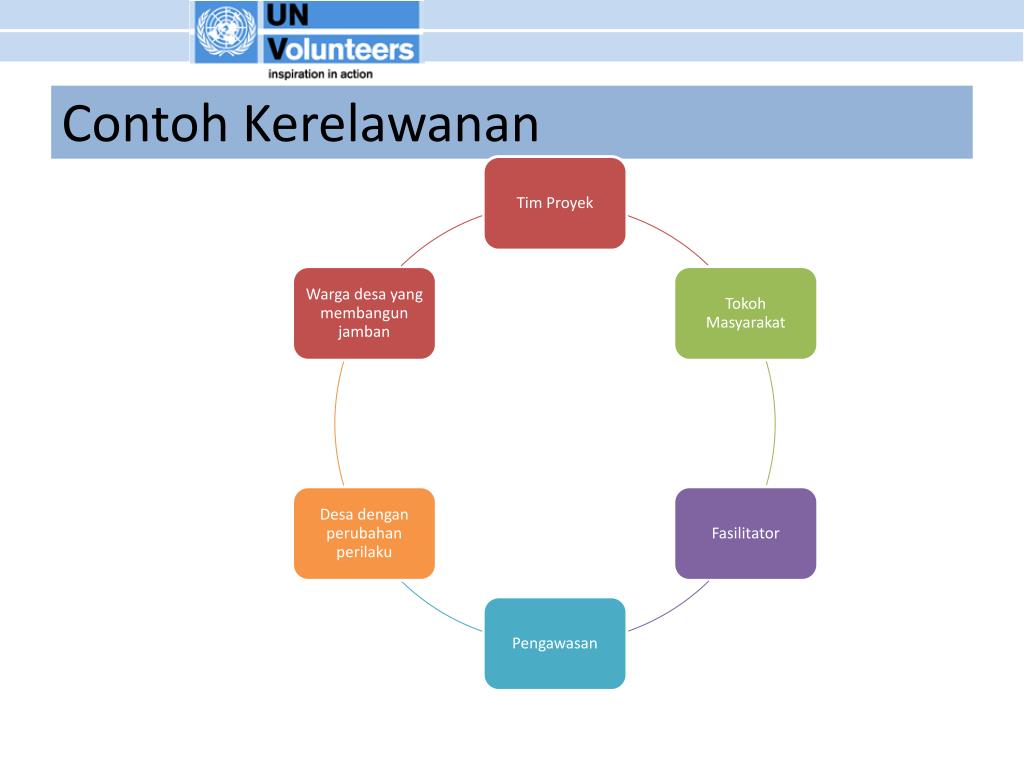 UN
Volunteers
inspiration in action

Contoh Kerelawanan

Tim Proyek

Tokoh Masyarakat

Fasilitator

Pengawasan

Desa dengan perubahan perilaku

Warga desa yang membangun jamban